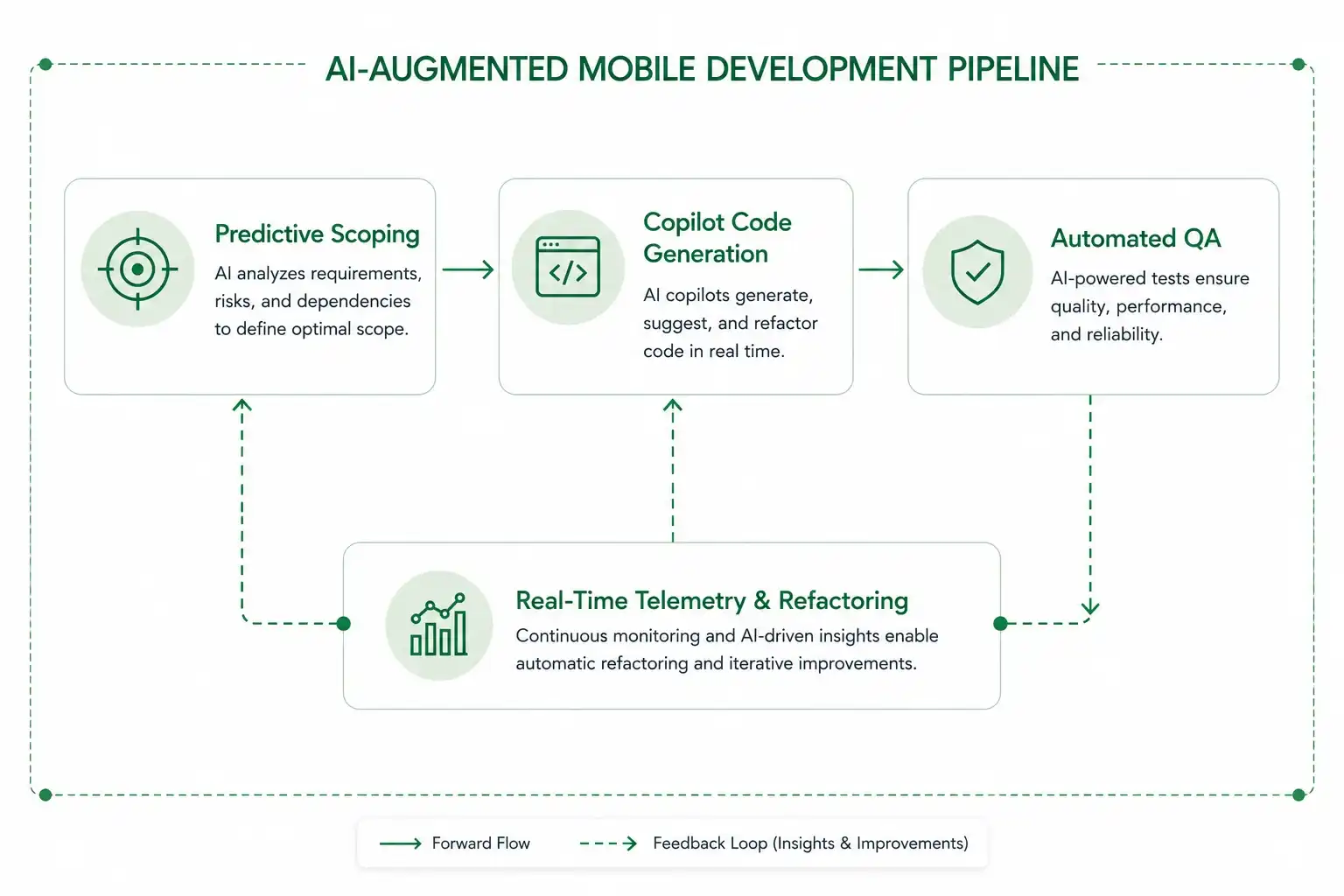 AI-AUGMENTED MOBILE DEVELOPMENT PIPELINE

Predictive Scoping

AI analyzes requirements, risks, and dependencies to define optimal scope.

Copilot Code Generation

AI copilots generate, suggest, and refactor code in real time.

Automated QA

AI-powered tests ensure quality, performance, and reliability.

Real-Time Telemetry & Refactoring

Continuous monitoring and AI-driven insights enable automatic refactoring and iterative improvements.

Forward Flow

Feedback Loop (Insights & Improvements)